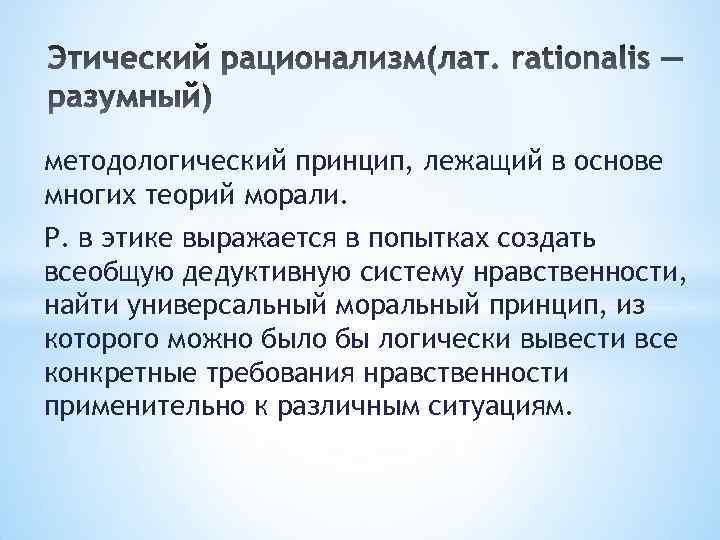 Этический рационализм(лат. rationalis — разумный)

методологический принцип, лежащий в основе многих теорий морали.

Р. в этике выражается в попытках создать всеобщую дедуктивную систему нравственности, найти универсальный моральный принцип, из которого можно было бы логически вывести все конкретные требования нравственности применительно к различным ситуациям.